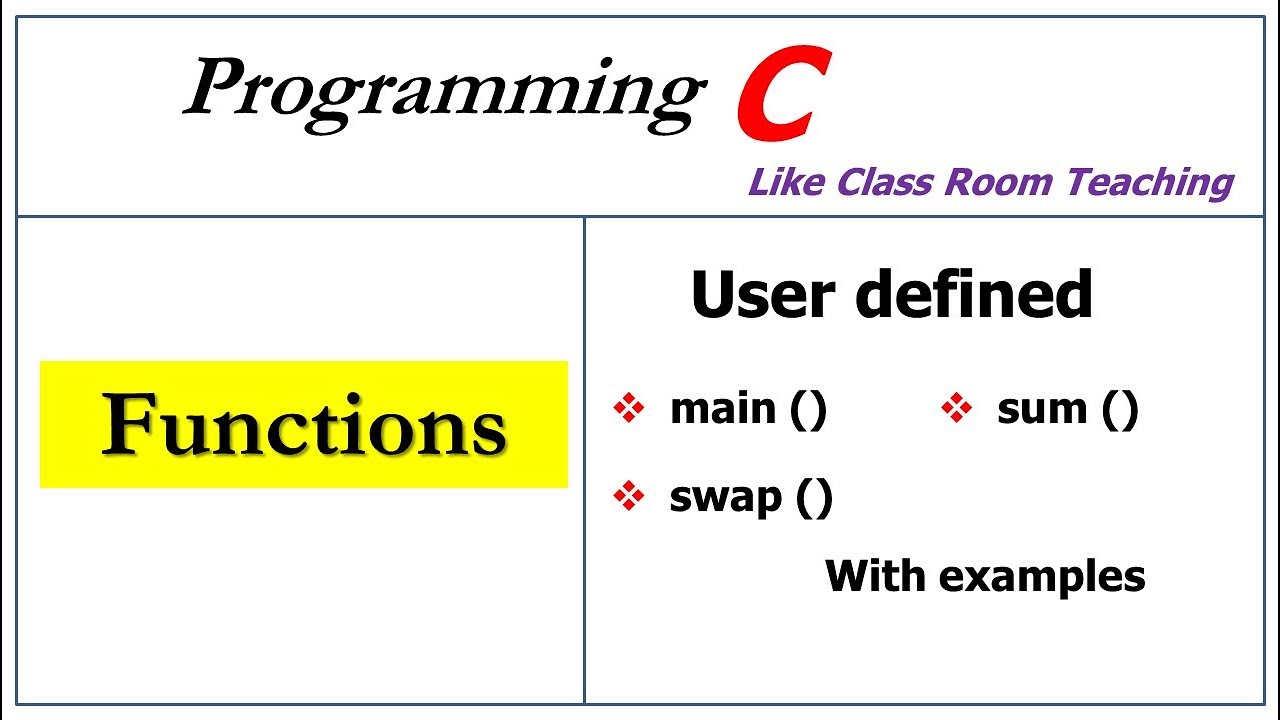 Programming C

Like Class Room Teaching

Functions

User defined

❖ main ()
❖ sum ()
❖ swap ()

With examples